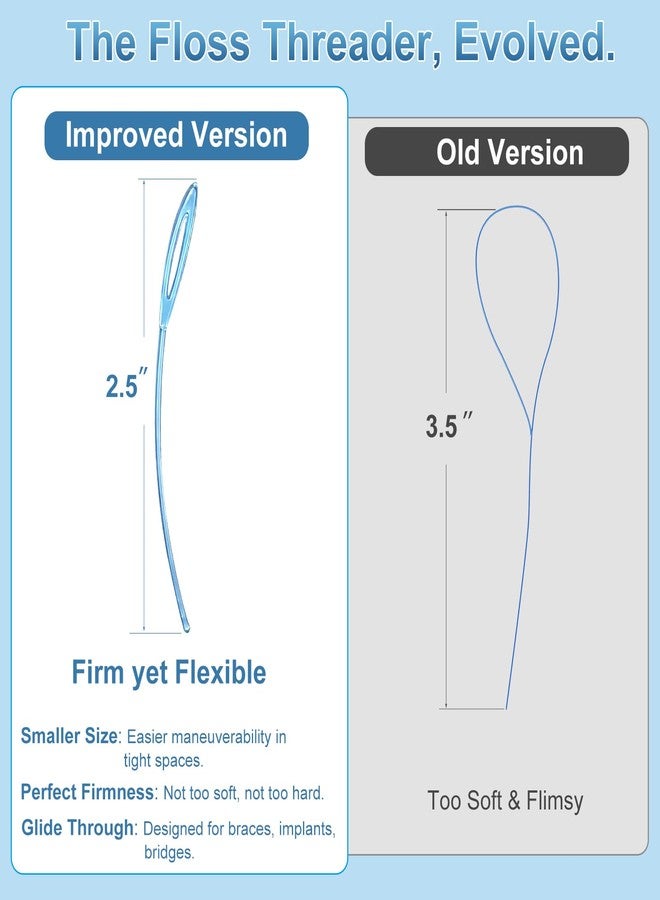 The Floss Threader, Evolved.

Improved Version

2.5″

Firm yet Flexible

Smaller Size: Easier maneuverability in tight spaces.

Perfect Firmness: Not too soft, not too hard.

Glide Through: Designed for braces, implants, bridges.

Old Version

3.5″

Too Soft & Flimsy